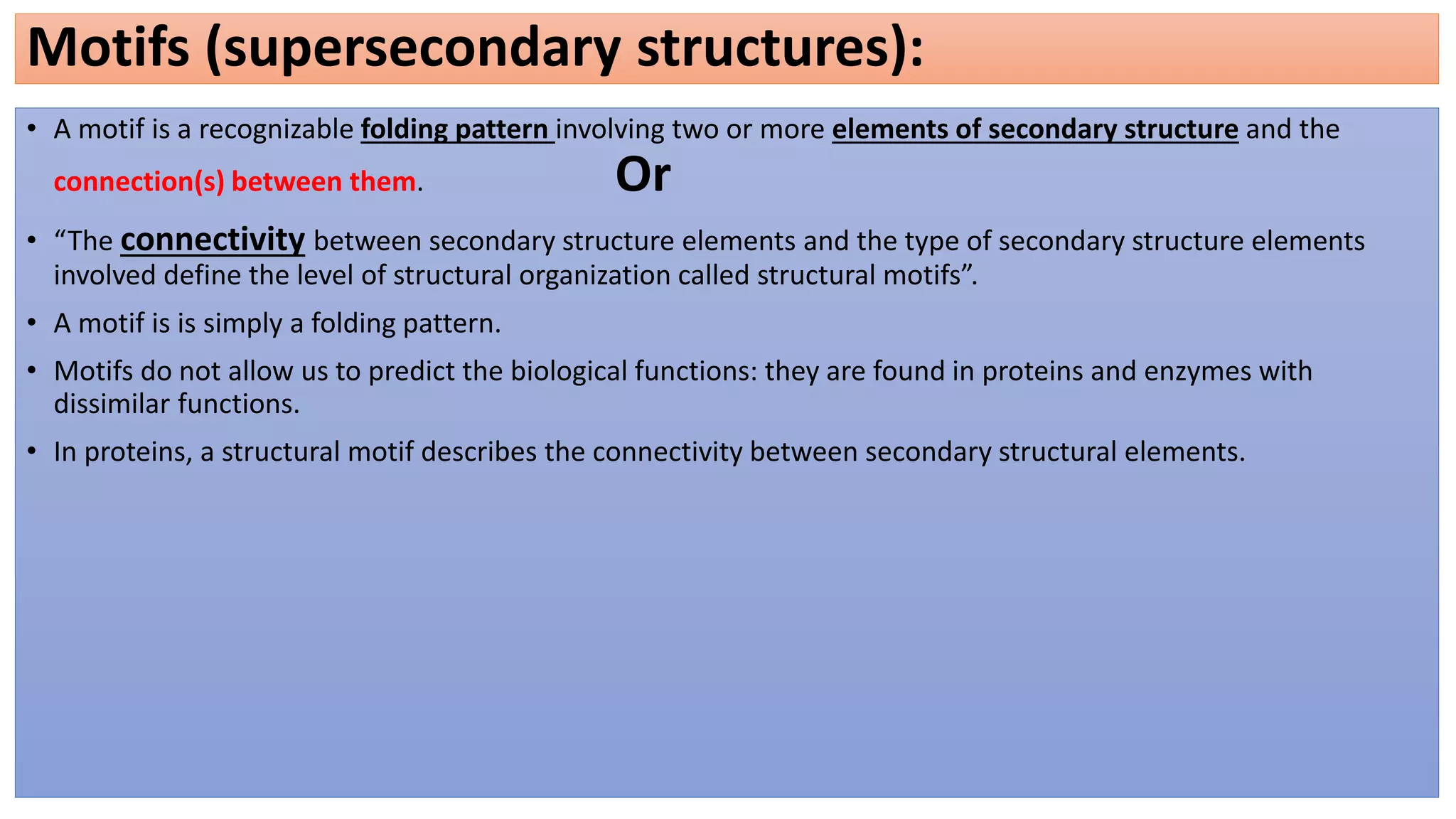 Motifs (supersecondary structures):

• A motif is a recognizable folding pattern involving two or more elements of secondary structure and the connection(s) between them.

Or

• “The connectivity between secondary structure elements and the type of secondary structure elements involved define the level of structural organization called structural motifs”.

• A motif is is simply a folding pattern.

• Motifs do not allow us to predict the biological functions: they are found in proteins and enzymes with dissimilar functions.

• In proteins, a structural motif describes the connectivity between secondary structural elements.